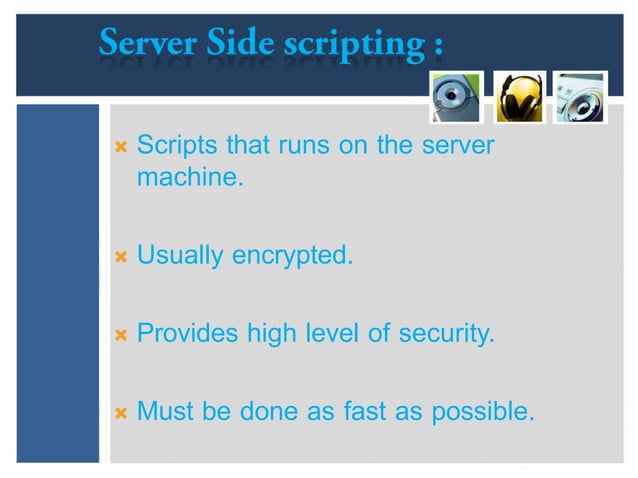 Server Side scripting :

Scripts that runs on the server machine.

Usually encrypted.

Provides high level of security.

Must be done as fast as possible.